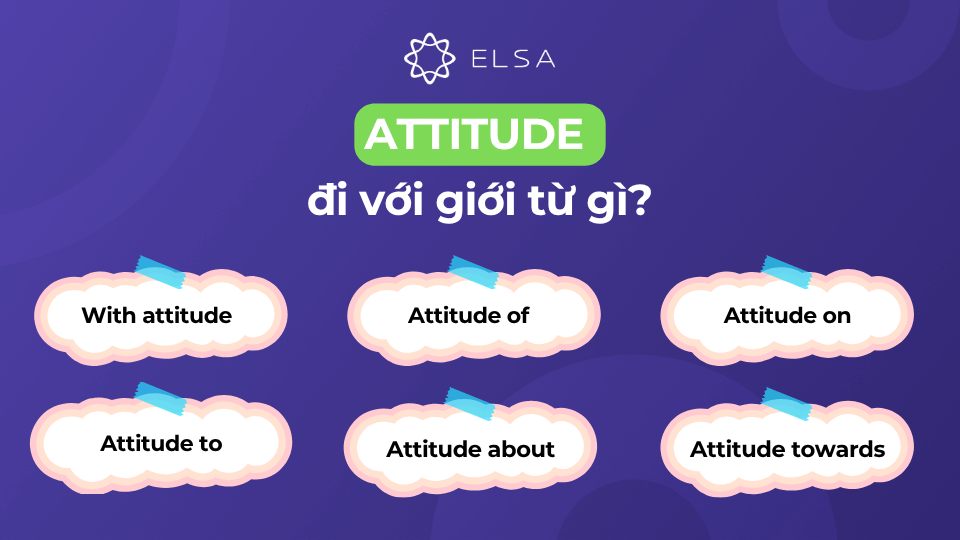 ELSA

ATTITUDE

đi với giới từ gì?

With attitude

Attitude of

Attitude on

Attitude to

Attitude about

Attitude towards